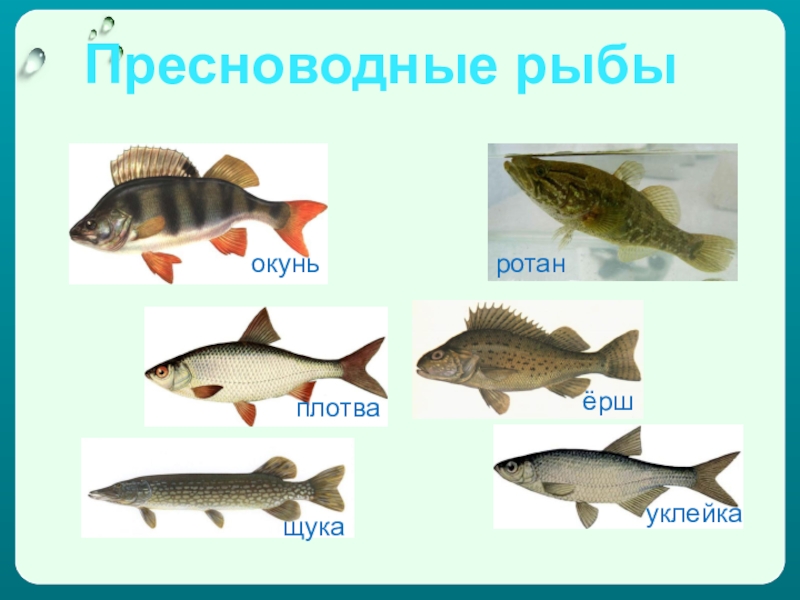 Пресноводные рыбы

окунь

ротан

плотва

ёрш

щука

уклейка